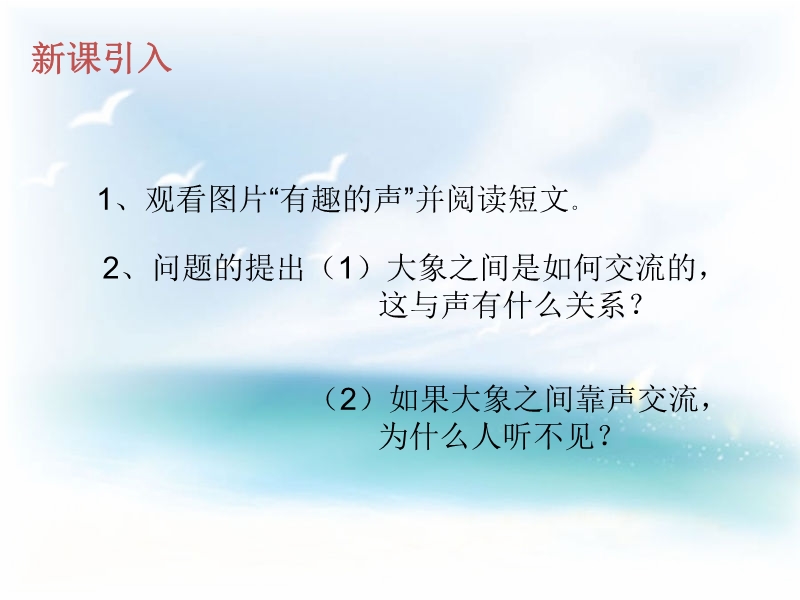 新课引入

1、观看图片“有趣的声”并阅读短文。

2、问题的提出（1）大象之间是如何交流的，这与声有什么关系？

（2）如果大象之间靠声交流，为什么人听不见？